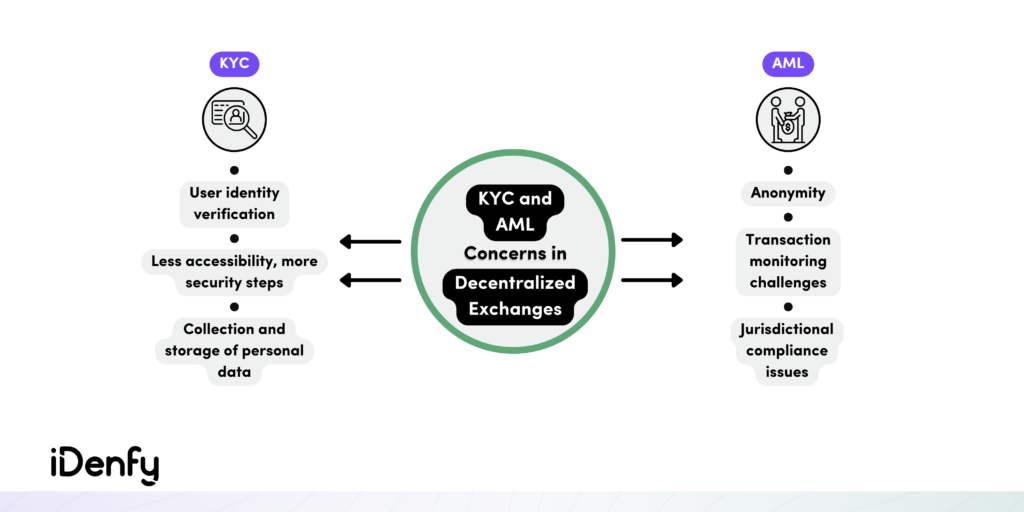 KYC

User identity verification

Less accessibility, more security steps

Collection and storage of personal data

KYC and AML Concerns in Decentralized Exchanges

AML

Anonymity

Transaction monitoring challenges

Jurisdictional compliance issues

iDenfy